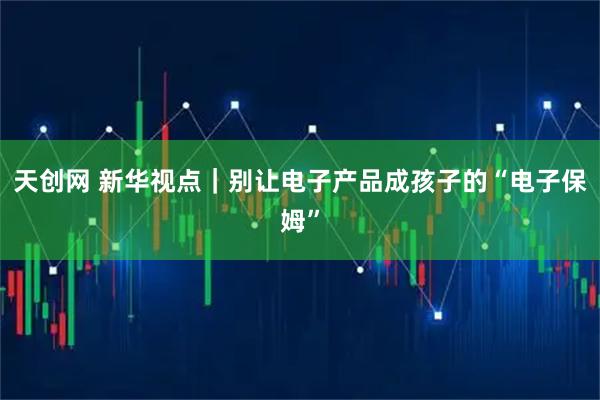 天创网 新华视点｜别让电子产品成孩子的“电子保姆”